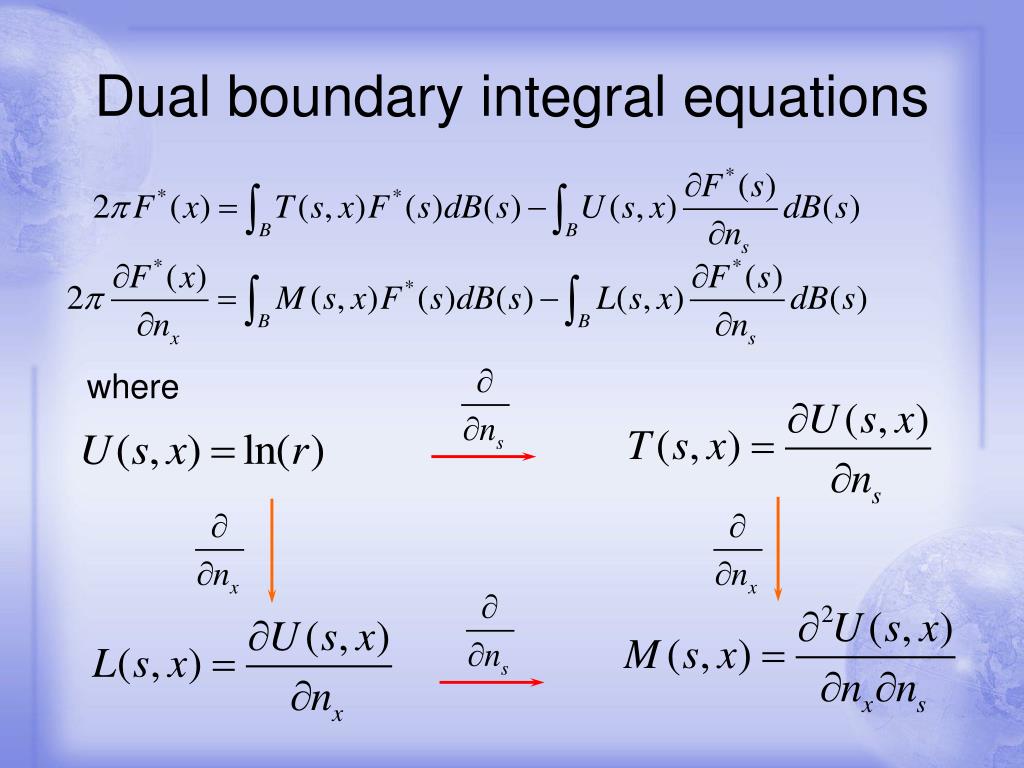 Dual boundary integral equations

$2\pi F^*(x) = \int_B T(s,x)F^*(s)dB(s) - \int_B U(s,x)\frac{\partial F^*(s)}{\partial n_s}dB(s)$

$2\pi \frac{\partial F^*(x)}{\partial n_x} = \int_B M(s,x)F^*(s)dB(s) - \int_B L(s,x)\frac{\partial F^*(s)}{\partial n_s}dB(s)$

where

$U(s,x) = \ln(r)$

$\frac{\partial}{\partial n_s}$

$T(s,x) = \frac{\partial U(s,x)}{\partial n_s}$

$\frac{\partial}{\partial n_x}$

$\frac{\partial}{\partial n_x}$

$L(s,x) = \frac{\partial U(s,x)}{\partial n_x}$

$\frac{\partial}{\partial n_s}$

$M(s,x) = \frac{\partial^2 U(s,x)}{\partial n_x \partial n_s}$